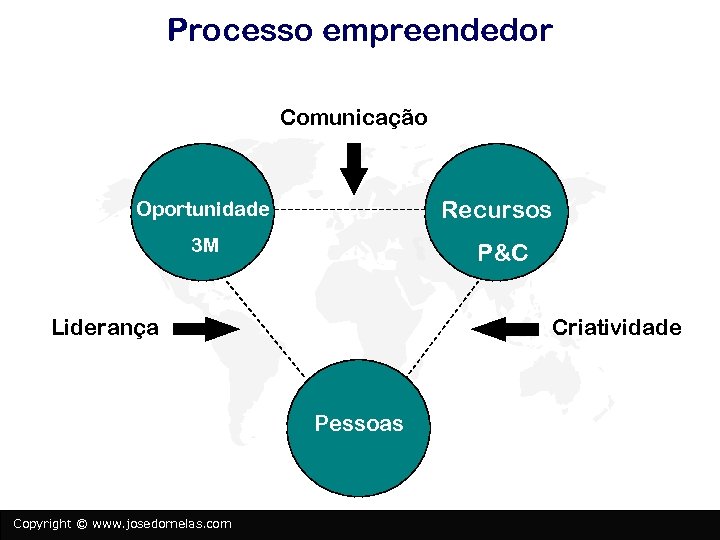 Processo empreendedor

Comunicação

Oportunidade

3M

Recursos

P&C

Liderança

Criatividade

Pessoas

Copyright © www.josedornelas.com